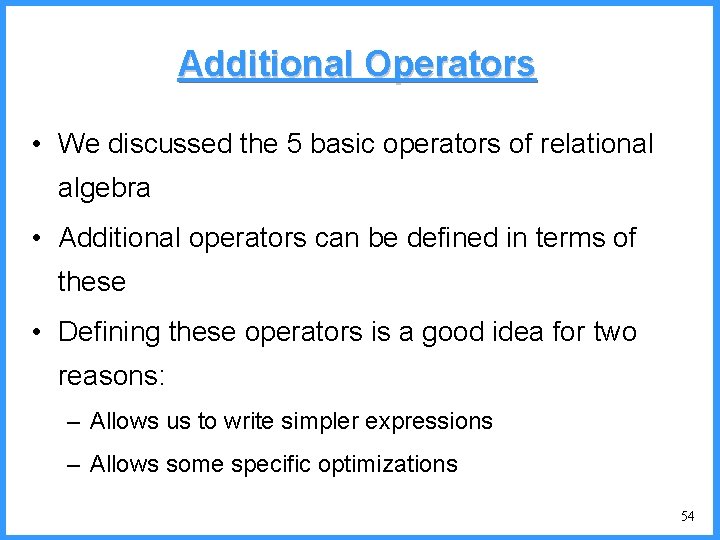 Additional Operators

• We discussed the 5 basic operators of relational algebra

• Additional operators can be defined in terms of these

• Defining these operators is a good idea for two reasons:

– Allows us to write simpler expressions

– Allows some specific optimizations

54